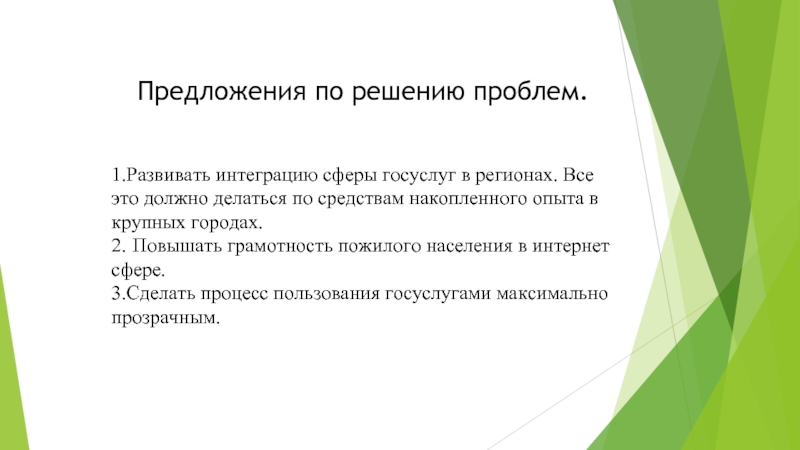 Предложения по решению проблем.

1.Развивать интеграцию сферы госуслуг в регионах. Все это должно делаться по средствам накопленного опыта в крупных городах.
2. Повышать грамотность пожилого населения в интернет сфере.
3.Сделать процесс пользования госуслугами максимально прозрачным.